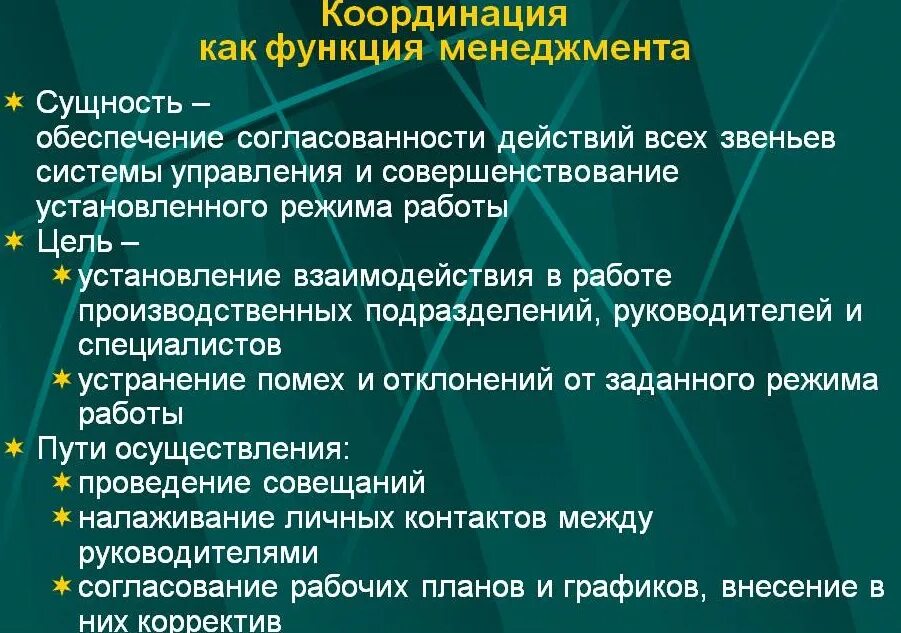 Координация
как функция менеджмента

Сущность –
обеспечение согласованности действий всех звеньев системы управления и совершенствование установленного режима работы

Цель –

установление взаимодействия в работе производственных подразделений, руководителей и специалистов

устранение помех и отклонений от заданного режима работы

Пути осуществления:

проведение совещаний

налаживание личных контактов между руководителями

согласование рабочих планов и графиков, внесение в них корректив